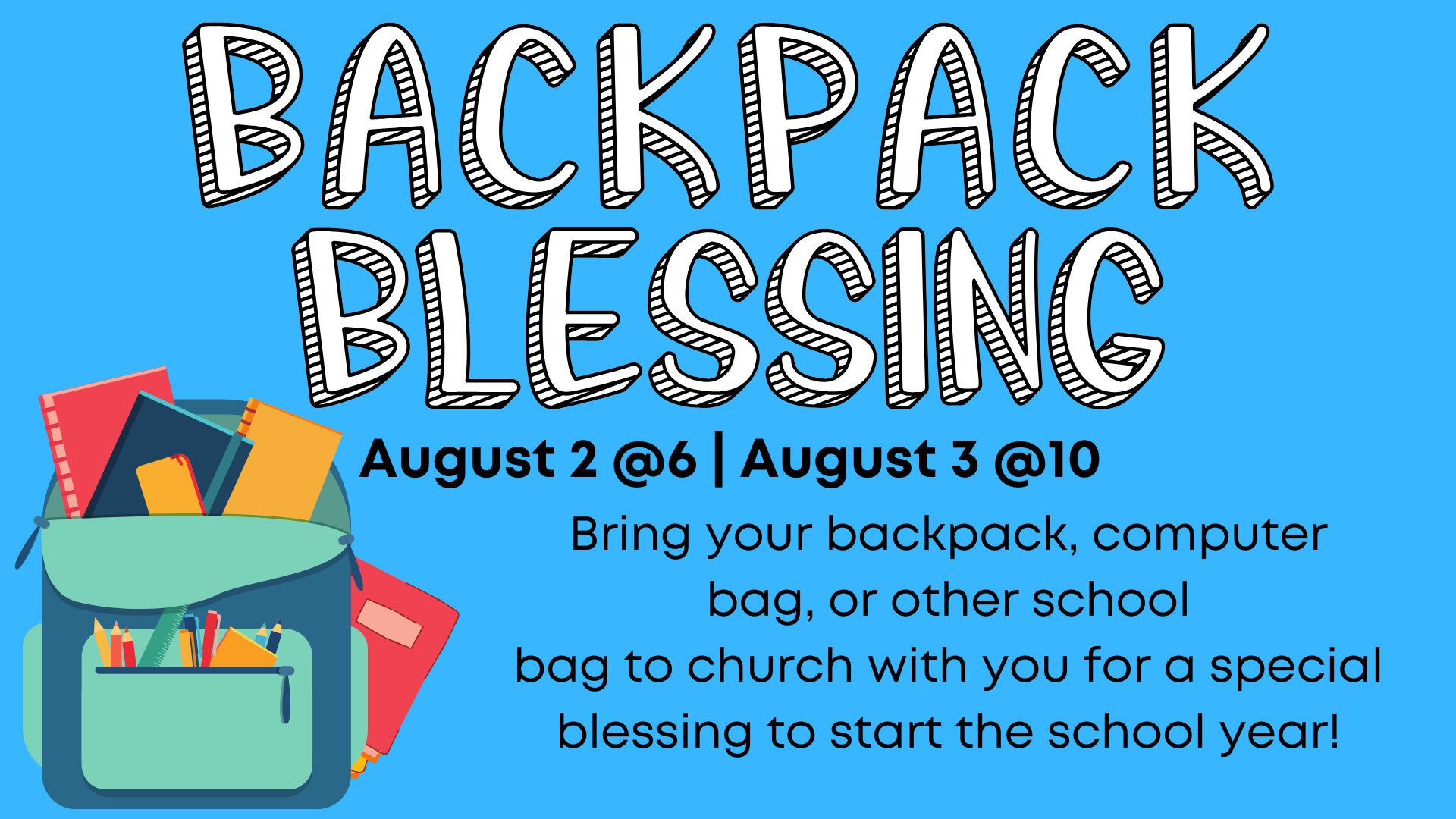 BACKPACK BLESSING

August 2 @6 | August 3 @10

Bring your backpack, computer bag, or other school bag to church with you for a special blessing to start the school year!